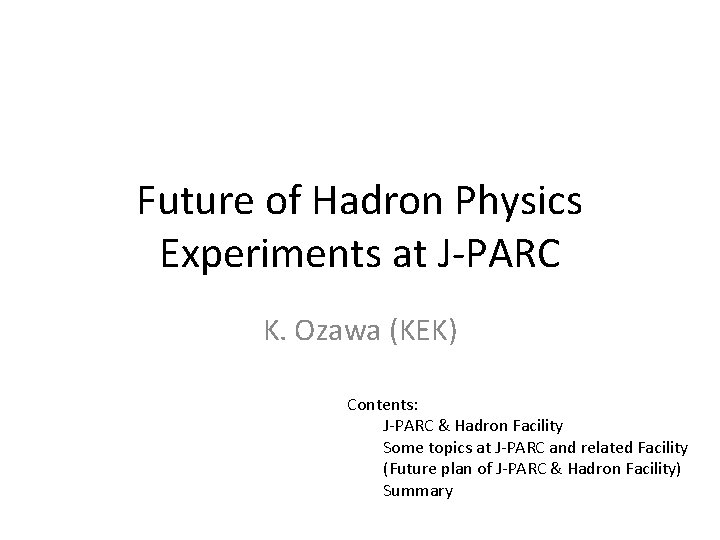 Future of Hadron Physics Experiments at J-PARC

K. Ozawa (KEK)

Contents:
J-PARC & Hadron Facility
Some topics at J-PARC and related Facility
(Future plan of J-PARC & Hadron Facility)
Summary